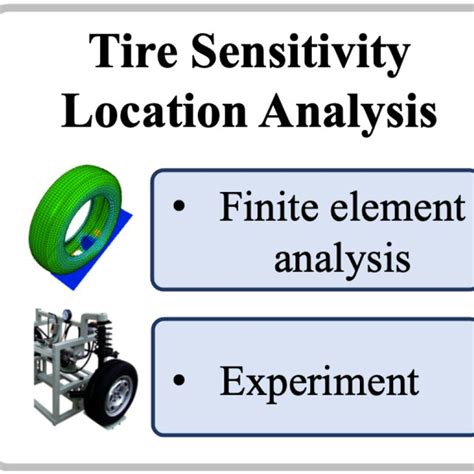 Tire Sensitivity Location Analysis

• Finite element analysis

• Experiment